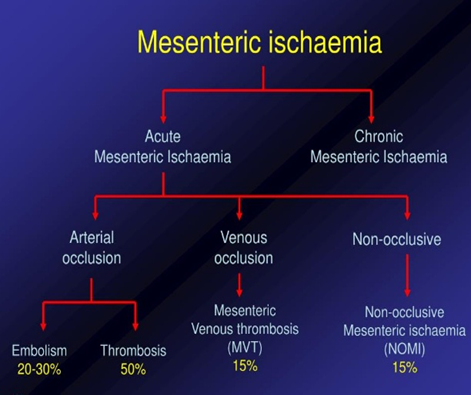 Mesenteric ischaemia

Acute
Mesenteric Ischaemia

Chronic
Mesenteric Ischaemia

Arterial
occlusion

Venous
occlusion

Non-occlusive

Embolism
20-30%

Thrombosis
50%

Mesenteric
Venous thrombosis
(MVT)
15%

Non-occlusive
Mesenteric ischaemia
(NOMI)
15%